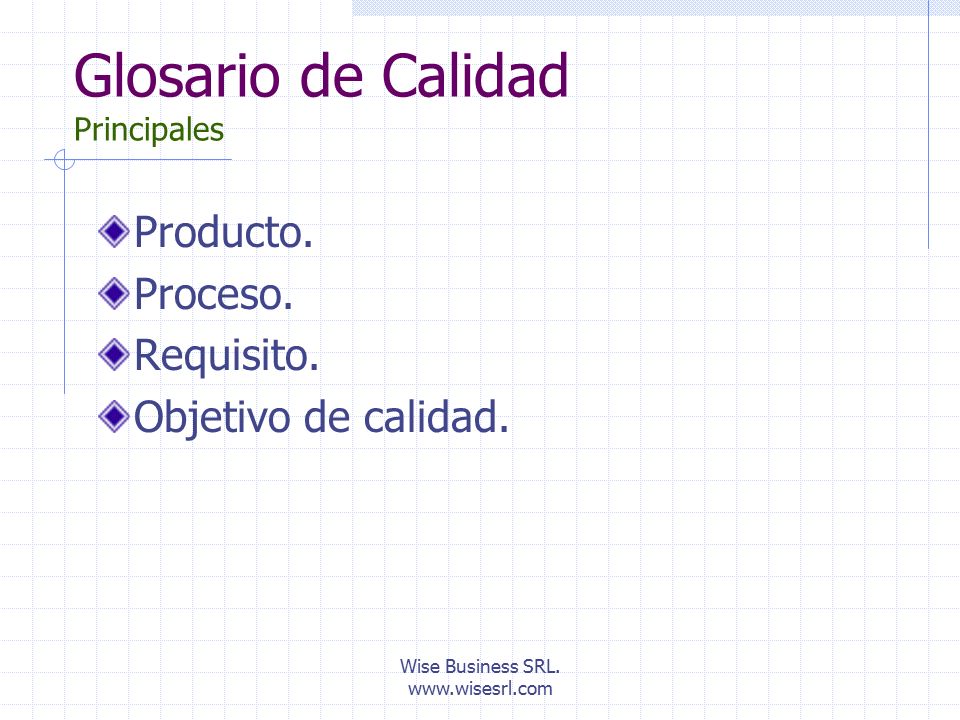 Glosario de Calidad
Principales

Producto.
Proceso.
Requisito.
Objetivo de calidad.

Wise Business SRL.
www.wisesrl.com